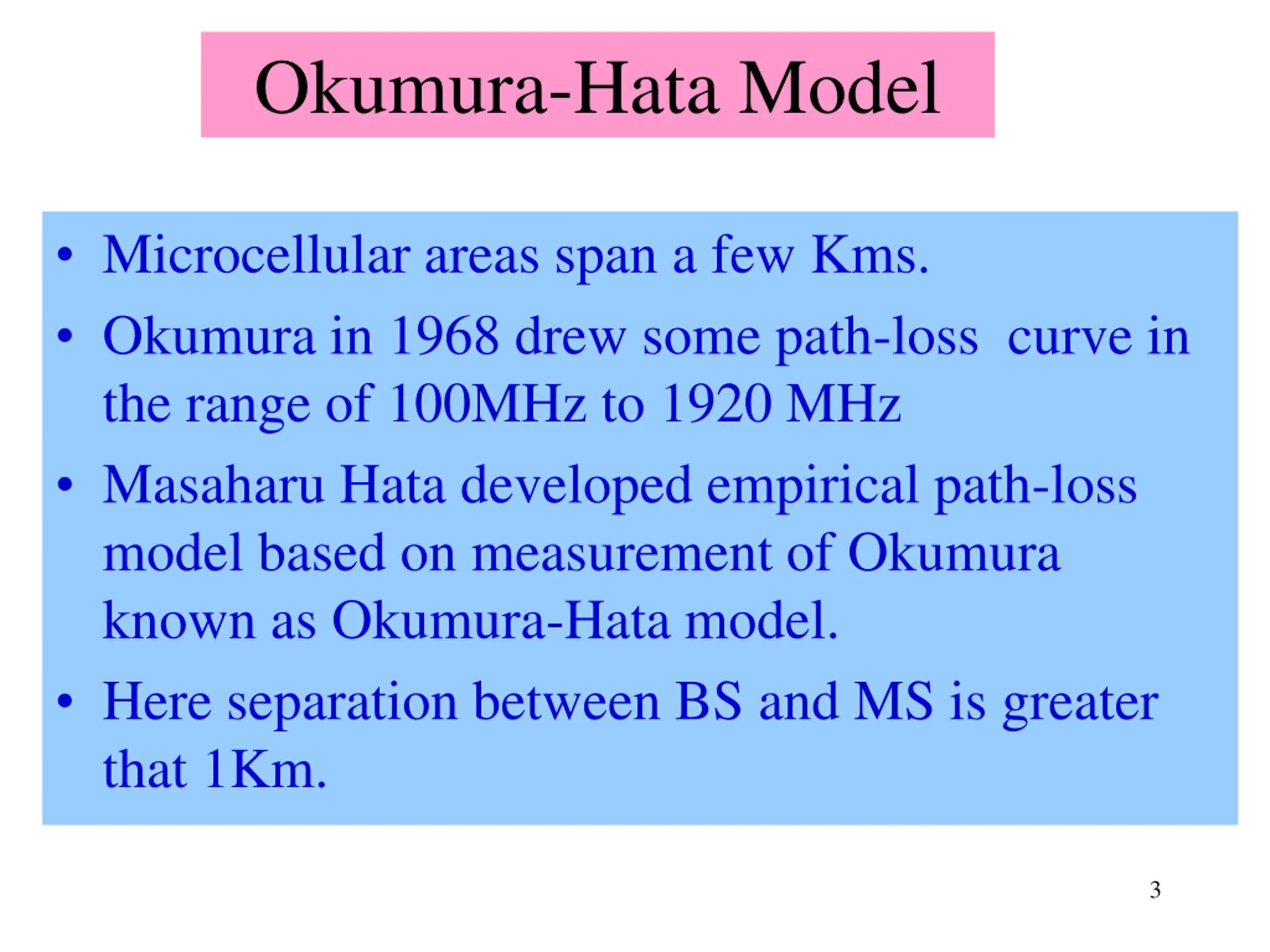 Okumura-Hata Model

• Microcellular areas span a few Kms.
• Okumura in 1968 drew some path-loss curve in the range of 100MHz to 1920 MHz
• Masaharu Hata developed empirical path-loss model based on measurement of Okumura known as Okumura-Hata model.
• Here separation between BS and MS is greater that 1Km.

3